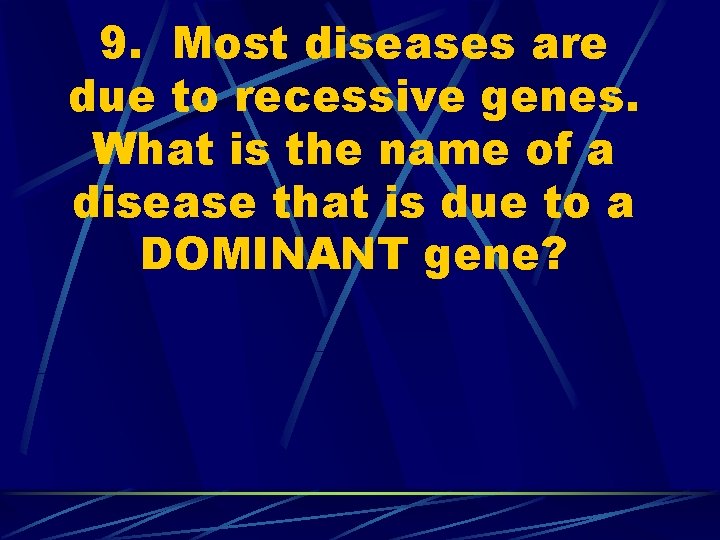 9. Most diseases are due to recessive genes. What is the name of a disease that is due to a DOMINANT gene?